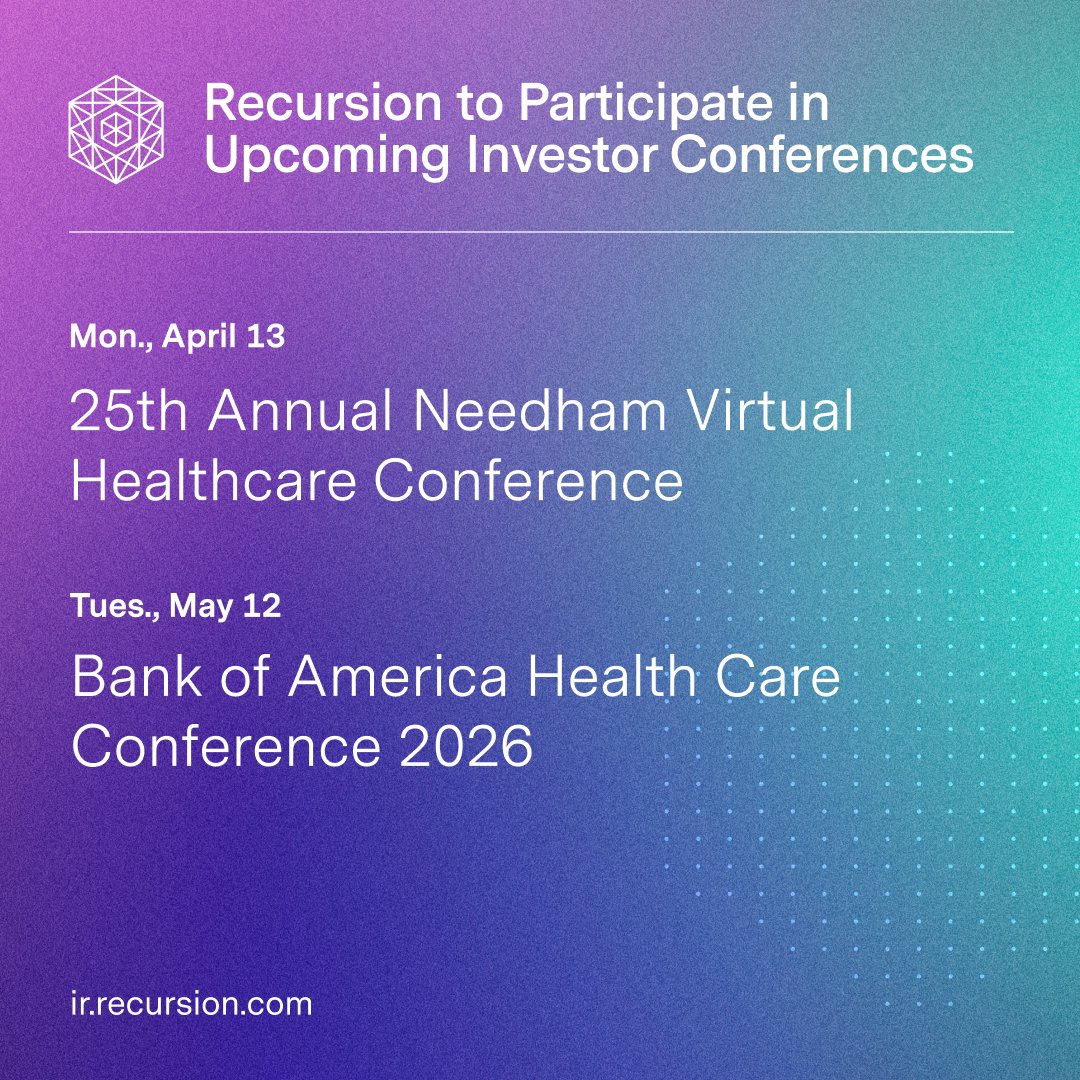 Recursion to Participate in Upcoming Investor Conferences

Mon., April 13

25th Annual Needham Virtual Healthcare Conference

Tues., May 12

Bank of America Health Care Conference 2026

ir.recursion.com